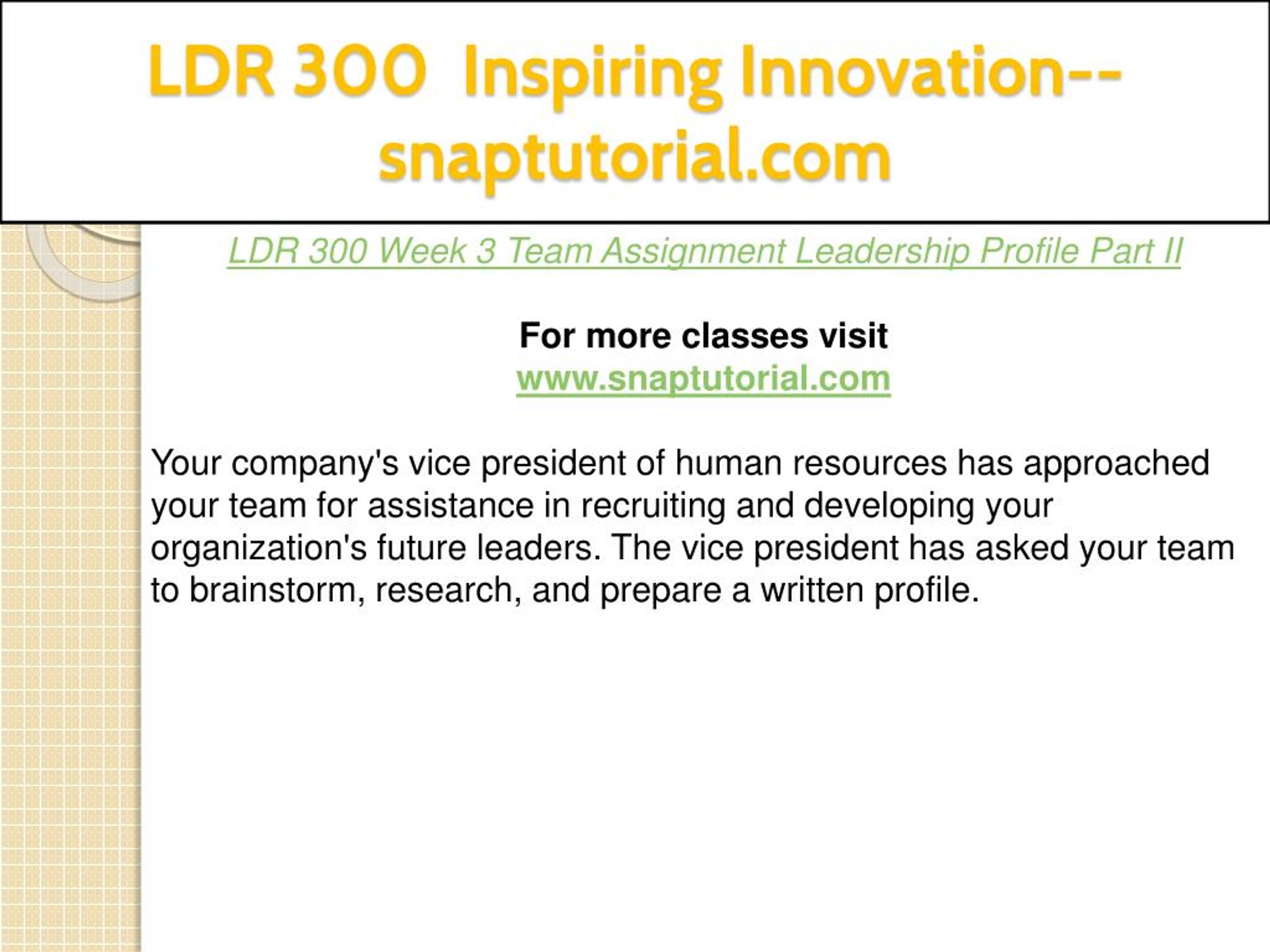 LDR 300 Inspiring Innovation--snaptutorial.com

LDR 300 Week 3 Team Assignment Leadership Profile Part II

For more classes visit
www.snaptutorial.com

Your company's vice president of human resources has approached your team for assistance in recruiting and developing your organization's future leaders. The vice president has asked your team to brainstorm, research, and prepare a written profile.